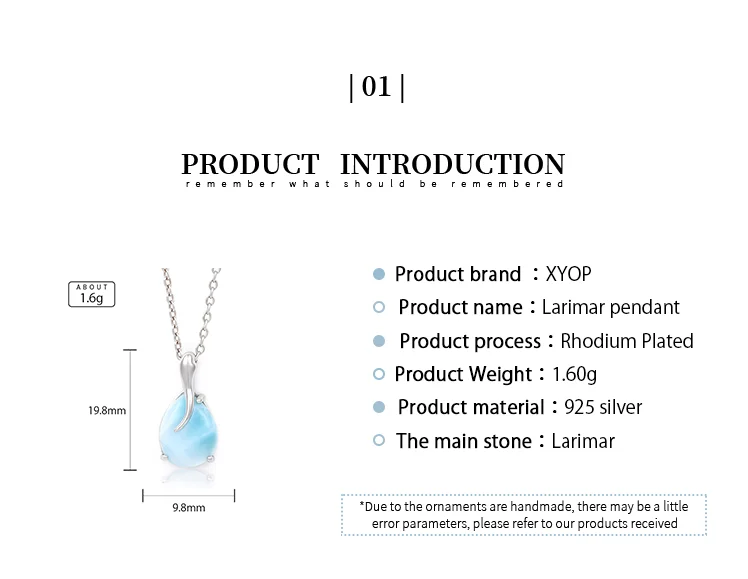 | 01 |

PRODUCT INTRODUCTION
remember what should be remembered

ABOUT
1.6g

19.8mm

9.8mm

Product brand ：XYOP
Product name：Larimar pendant
Product process：Rhodium Plated
Product Weight：1.60g
Product material：925 silver
The main stone：Larimar

*Due to the ornaments are handmade, there may be a little error parameters, please refer to our products received